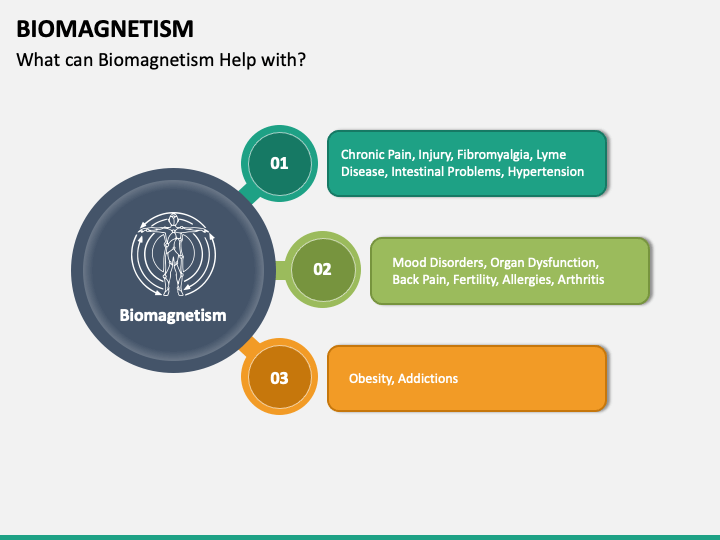 BIOMAGNETISM

What can Biomagnetism Help with?

Biomagnetism

01

Chronic Pain, Injury, Fibromyalgia, Lyme Disease, Intestinal Problems, Hypertension

02

Mood Disorders, Organ Dysfunction, Back Pain, Fertility, Allergies, Arthritis

03

Obesity, Addictions